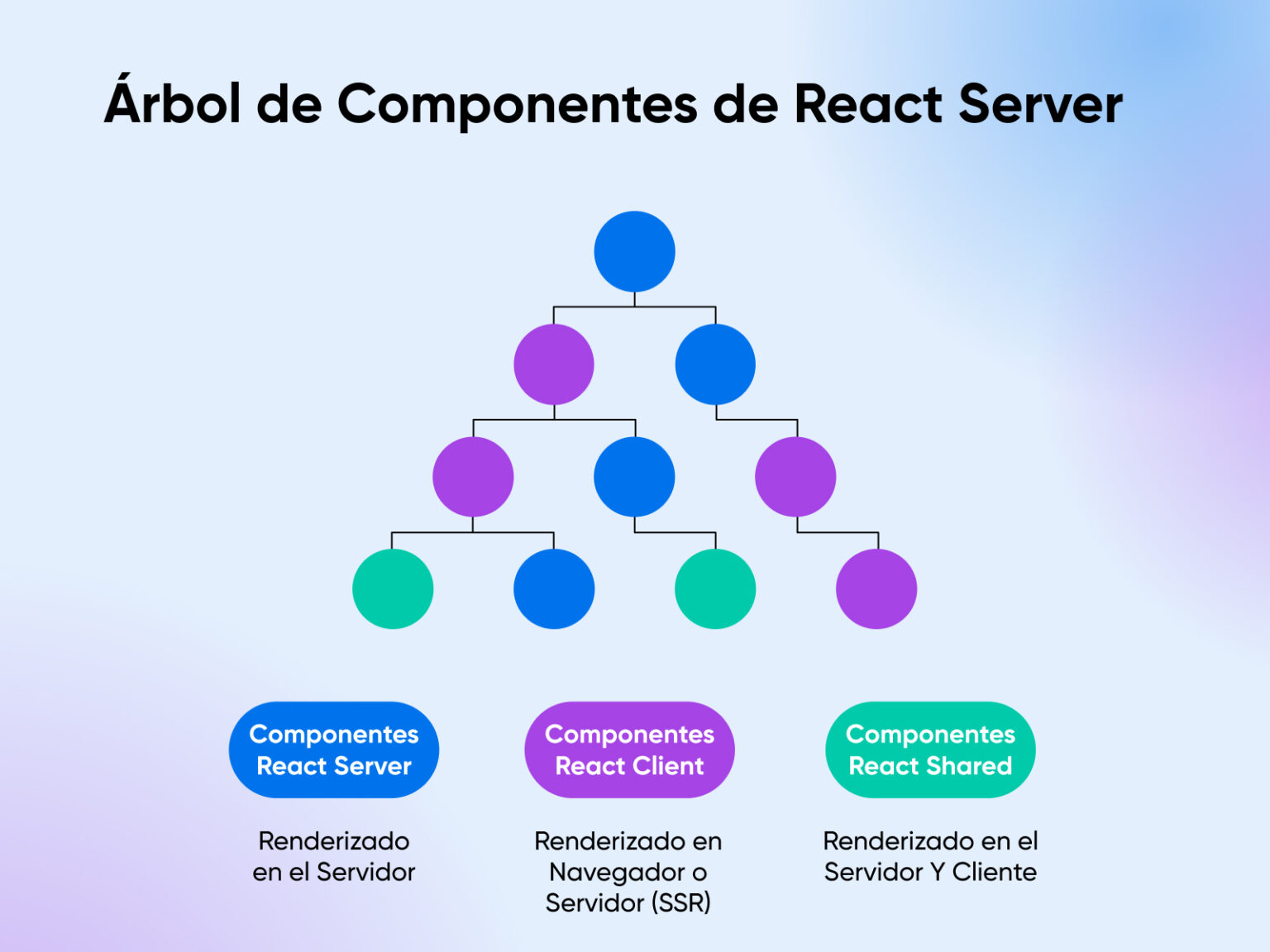 Árbol de Componentes de React Server

Componentes React Server

Renderizado en el Servidor

Componentes React Client

Renderizado en Navegador o Servidor (SSR)

Componentes React Shared

Renderizado en el Servidor Y Cliente